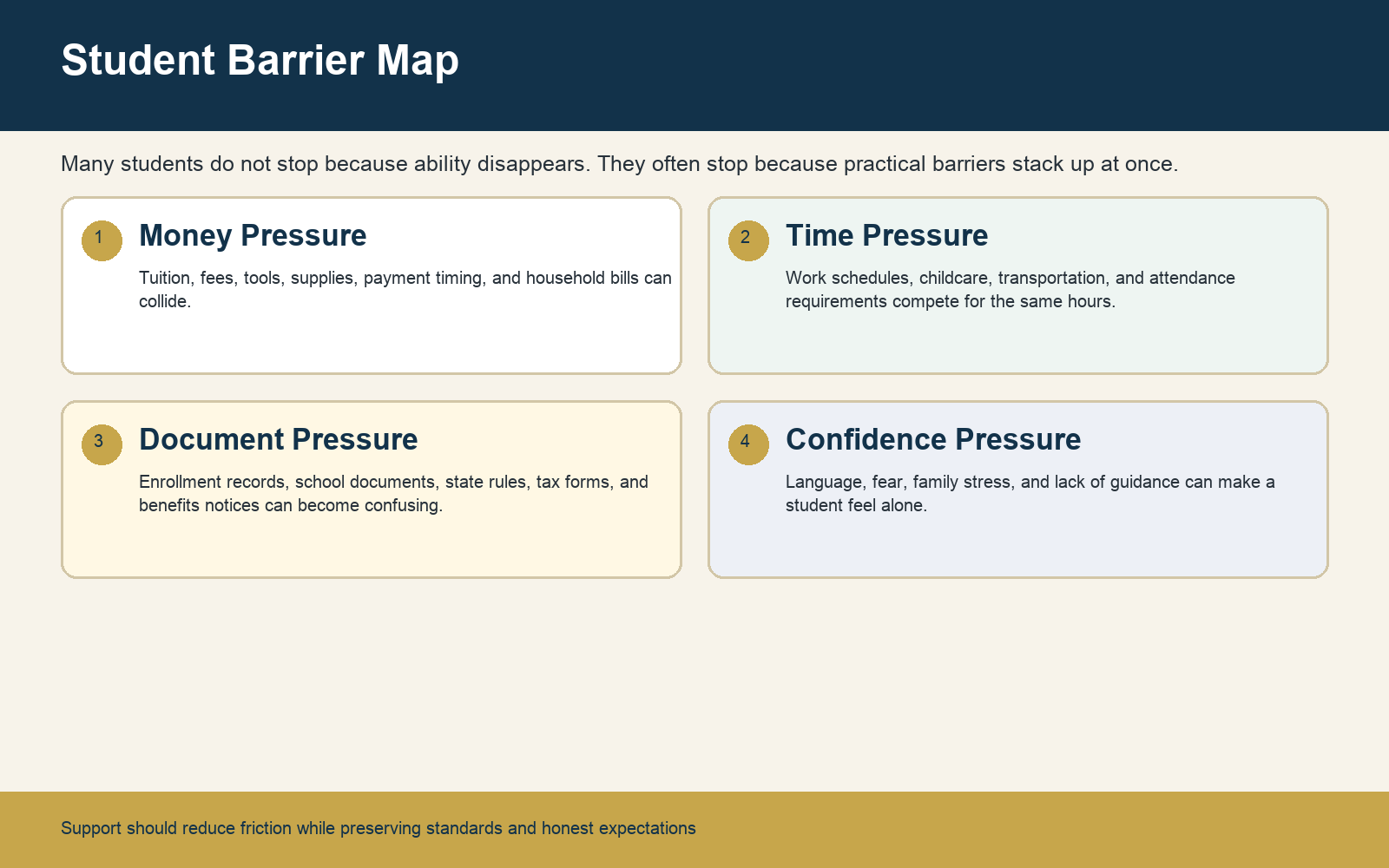 Student Barrier Map

Many students do not stop because ability disappears. They often stop because practical barriers stack up at once.

1
Money Pressure
Tuition, fees, tools, supplies, payment timing, and household bills can collide.

2
Time Pressure
Work schedules, childcare, transportation, and attendance requirements compete for the same hours.

3
Document Pressure
Enrollment records, school documents, state rules, tax forms, and benefits notices can become confusing.

4
Confidence Pressure
Language, fear, family stress, and lack of guidance can make a student feel alone.

Support should reduce friction while preserving standards and honest expectations